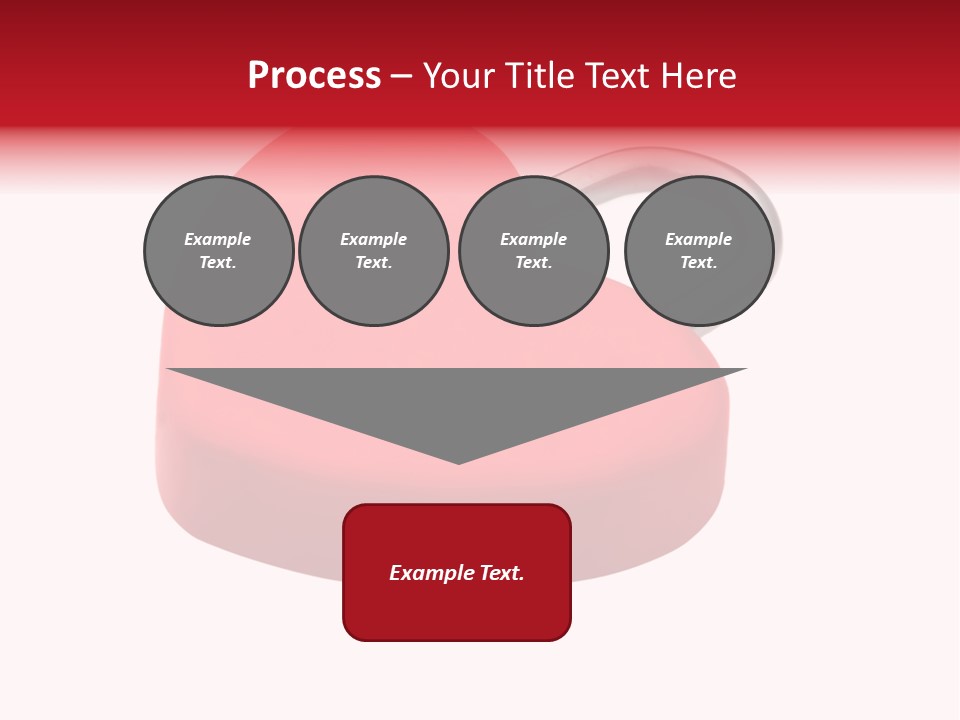 Process – Your Title Text Here

Example Text.

Example Text.

Example Text.

Example Text.

Example Text.